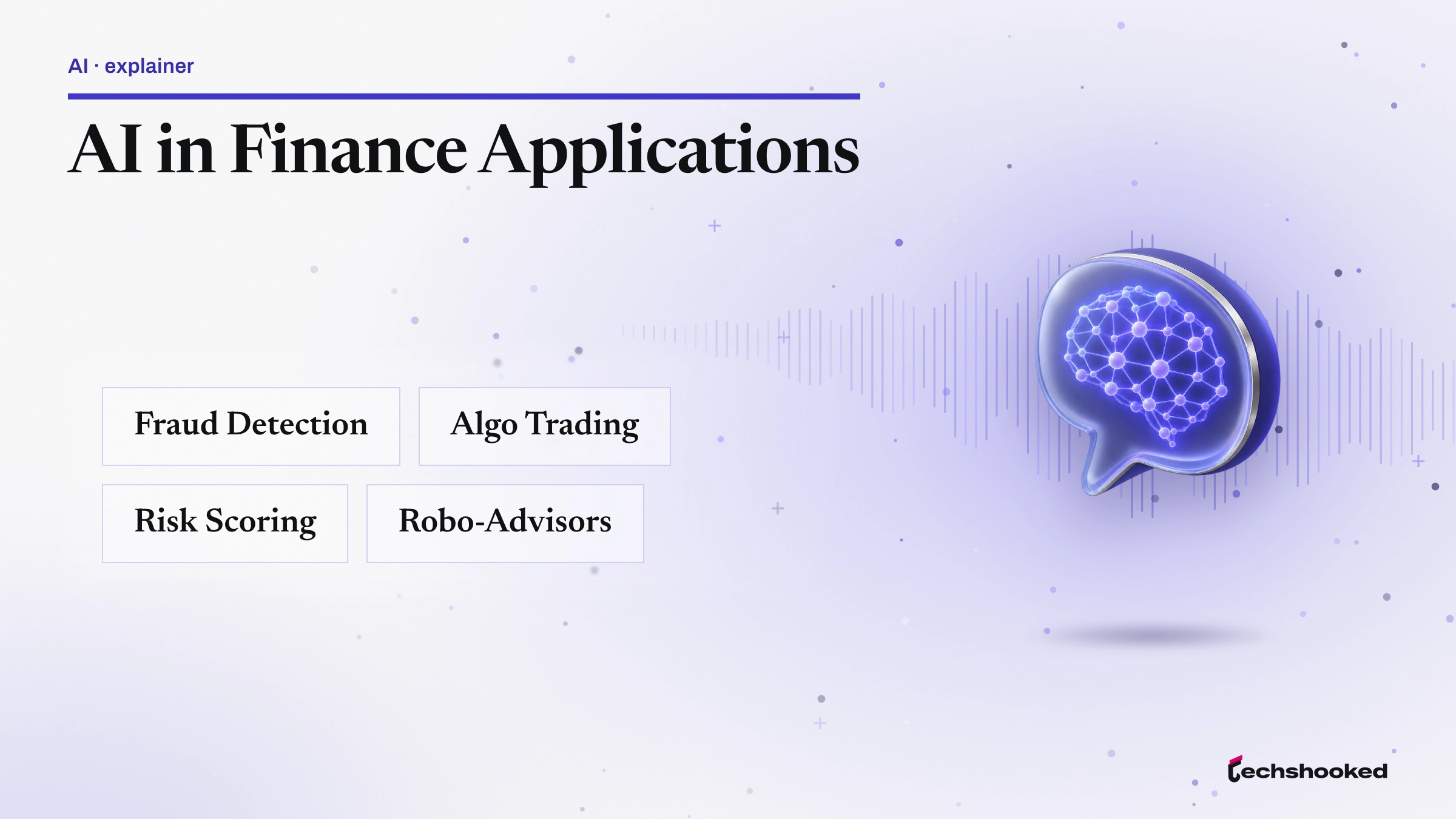 AI · explainer

AI in Finance Applications

Fraud Detection

Algo Trading

Risk Scoring

Robo-Advisors

techshooked